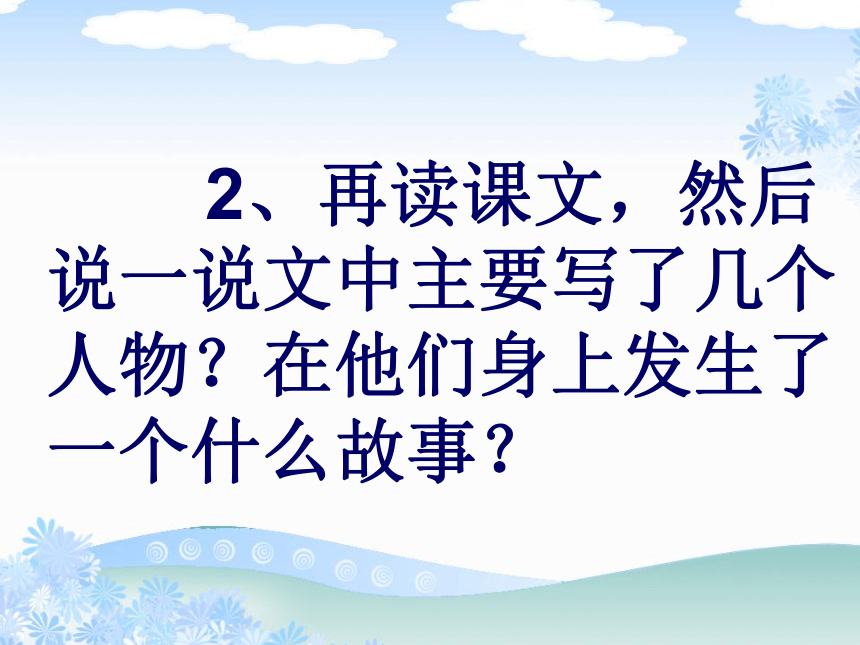 2、再读课文，然后说一说文中主要写了几个人物？在他们身上发生了一个什么故事？